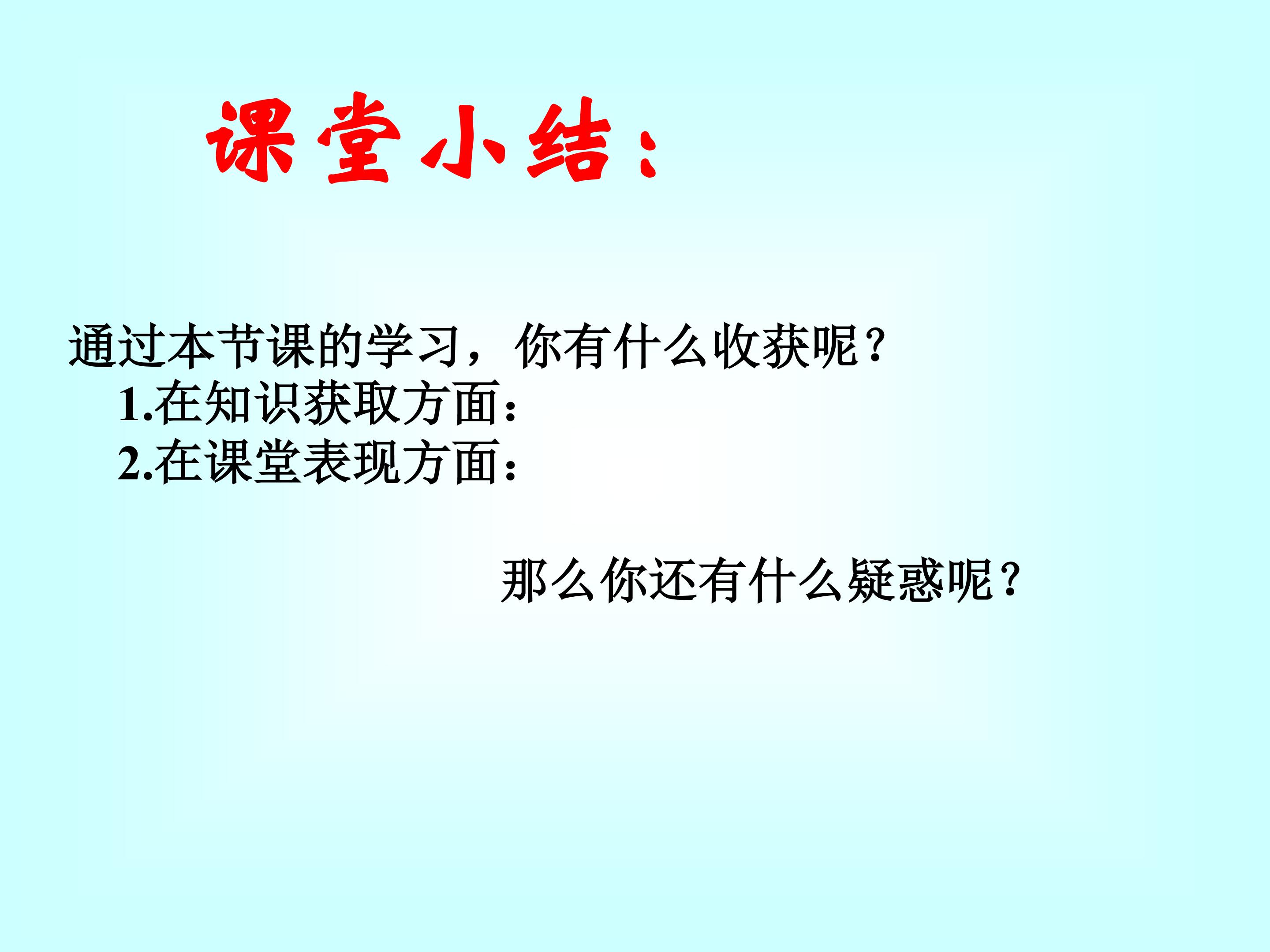 课堂小结：

通过本节课的学习，你有什么收获呢？
1.在知识获取方面：
2.在课堂表现方面：

那么你还有什么疑惑呢？